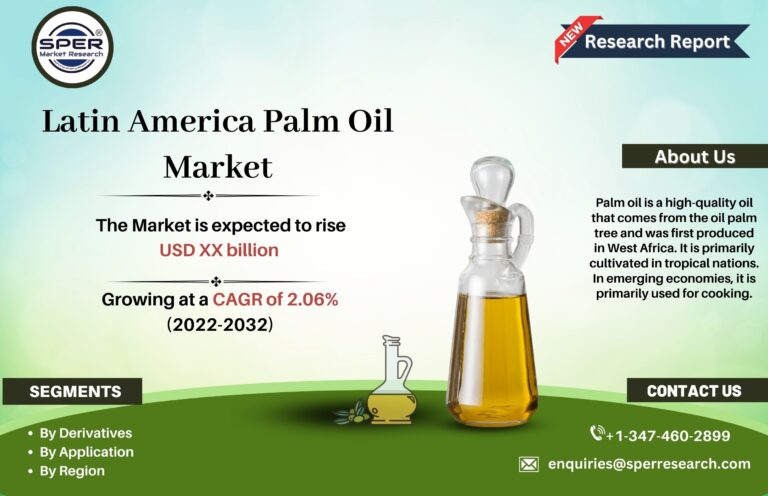 SPER®
Market Research

NEW
Research Report

Latin America Palm Oil Market

The Market is expected to rise
USD XX billion

Growing at a CAGR of 2.06%
(2022-2032)

About Us

Palm oil is a high-quality oil that comes from the oil palm tree and was first produced in West Africa. It is primarily cultivated in tropical nations. In emerging economies, it is primarily used for cooking.

SEGMENTS

• By Derivatives
• By Application
• By Region

CONTACT US

+1-347-460-2899

enquiries@sperresearch.com